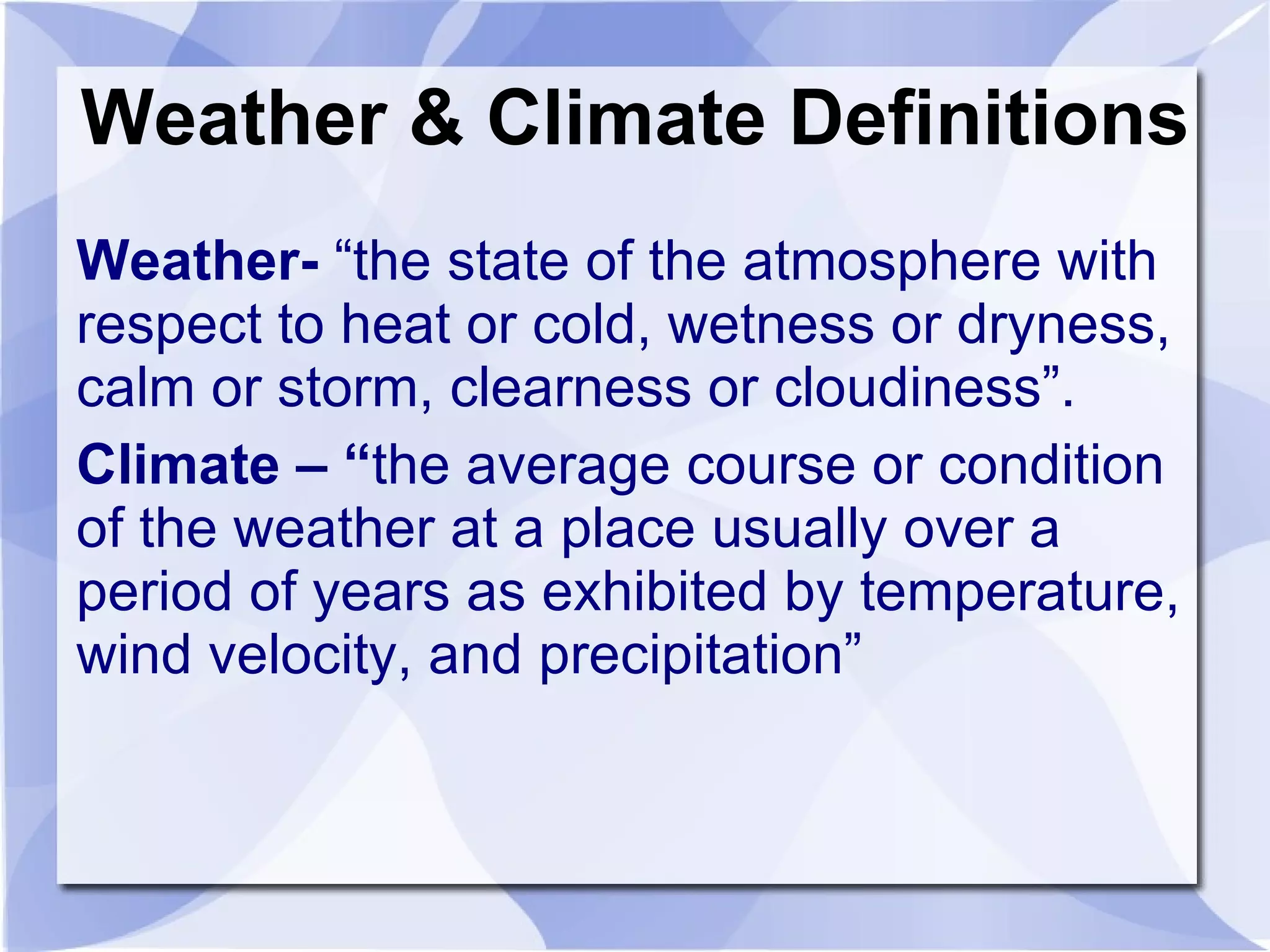 Weather & Climate Definitions

Weather- “the state of the atmosphere with respect to heat or cold, wetness or dryness, calm or storm, clearness or cloudiness”.

Climate – “the average course or condition of the weather at a place usually over a period of years as exhibited by temperature, wind velocity, and precipitation”